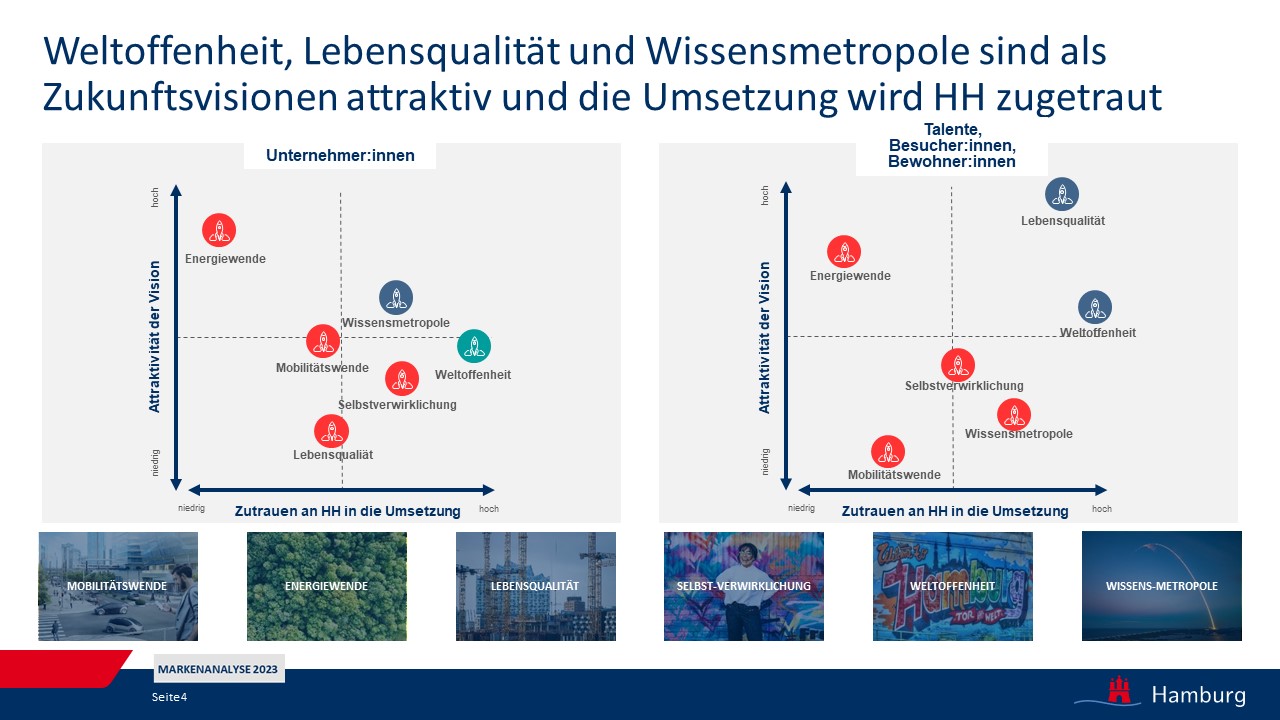 Weltoffenheit, Lebensqualität und Wissensmetropole sind als Zukunftsvisionen attraktiv und die Umsetzung wird HH zugetraut

Unternehmer:innen

hoch

Attraktivität der Vision

niedrig

Energiewende

Wissensmetropole

Mobilitätswende

Weltoffenheit

Selbstverwirklichung

Lebensqualiät

niedrig

Zutrauen an HH in die Umsetzung

hoch

Talente, Besucher:innen, Bewohner:innen

hoch

Attraktivität der Vision

niedrig

Lebensqualität

Energiewende

Weltoffenheit

Selbstverwirklichung

Wissensmetropole

Mobilitätswende

niedrig

Zutrauen an HH in die Umsetzung

hoch

MOBILITÄTSWENDE

ENERGIEWENDE

LEBENSQUALITÄT

SELBST-VERWIRKLICHUNG

WELTOFFENHEIT

WISSENS-METROPOLE

MARKENANALYSE 2023

Seite 4

Hamburg